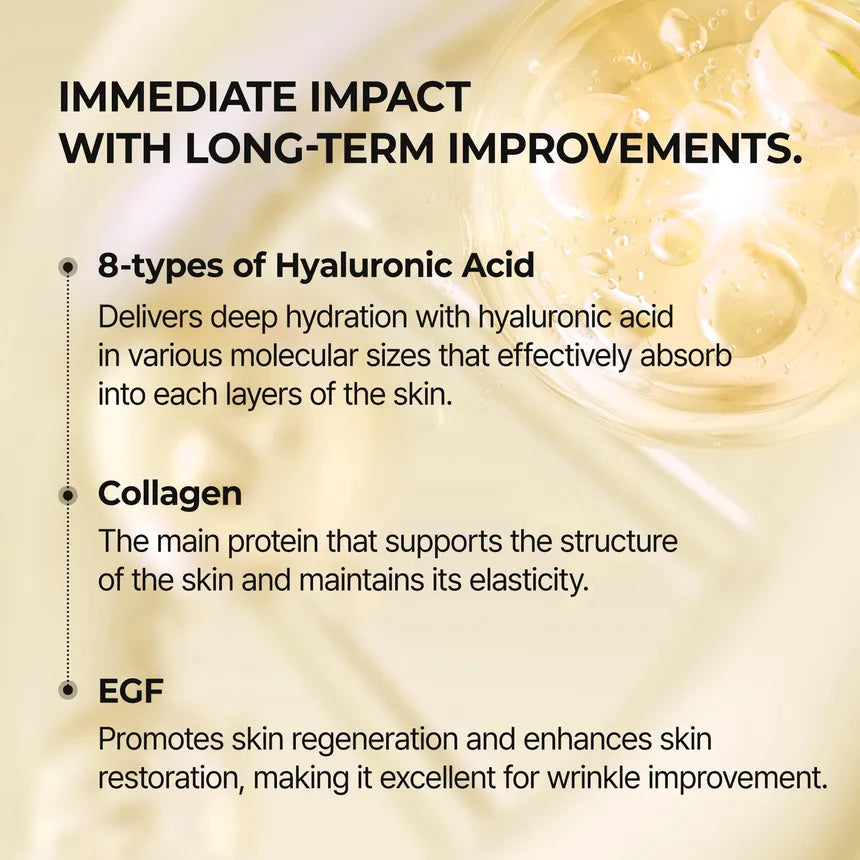 IMMEDIATE IMPACT
WITH LONG-TERM IMPROVEMENTS.

8-types of Hyaluronic Acid
Delivers deep hydration with hyaluronic acid in various molecular sizes that effectively absorb into each layers of the skin.

Collagen
The main protein that supports the structure of the skin and maintains its elasticity.

EGF
Promotes skin regeneration and enhances skin restoration, making it excellent for wrinkle improvement.